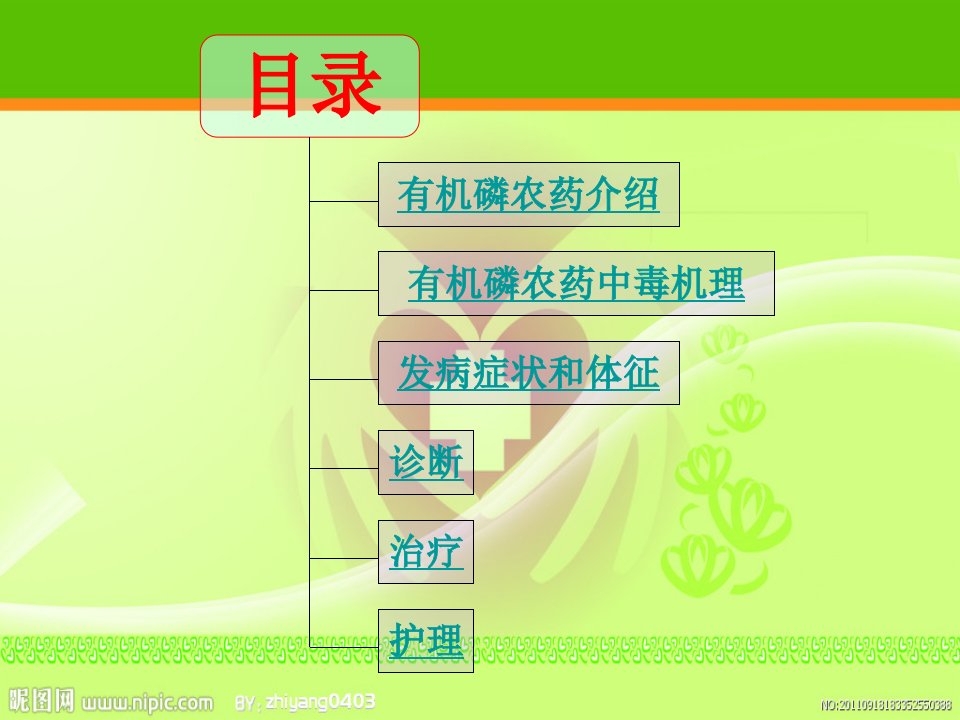 目录

有机磷农药介绍

有机磷农药中毒机理

发病症状和体征

诊断

治疗

护理

昵图网 www.nipic.com BY:zhiyang0403 NO:20110918183352550388